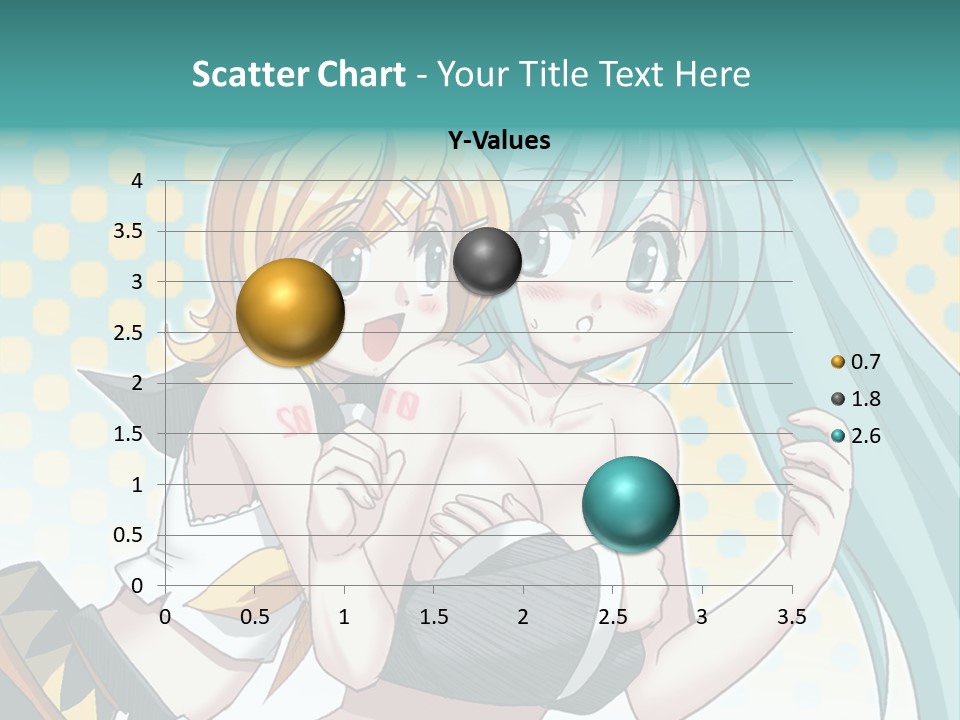 Scatter Chart - Your Title Text Here

Y-Values

4
3.5
3
2.5
2
1.5
1
0.5
0

0 0.5 1 1.5 2 2.5 3 3.5

0.7
1.8
2.6

01 02